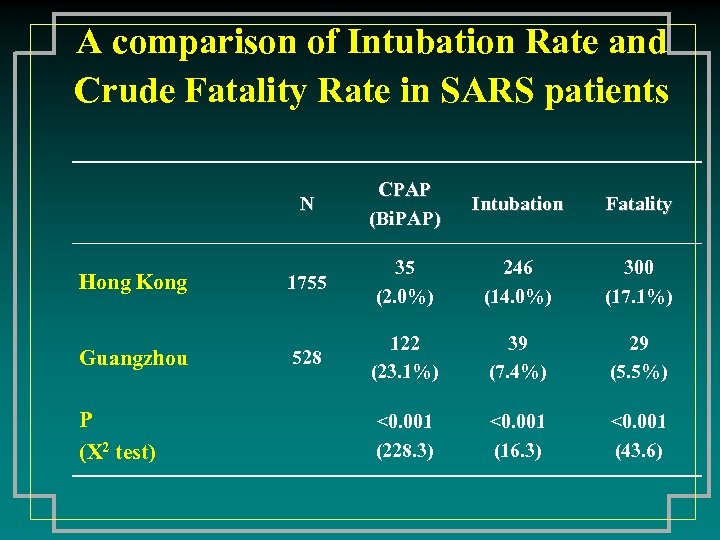 A comparison of Intubation Rate and Crude Fatality Rate in SARS patients

| | N | CPAP (BiPAP) | Intubation | Fatality |
|---|---|---|---|---|
| Hong Kong | 1755 | 35 (2.0%) | 246 (14.0%) | 300 (17.1%) |
| Guangzhou | 528 | 122 (23.1%) | 39 (7.4%) | 29 (5.5%) |
| P ($X^2$ test) | | <0.001 (228.3) | <0.001 (16.3) | <0.001 (43.6) |